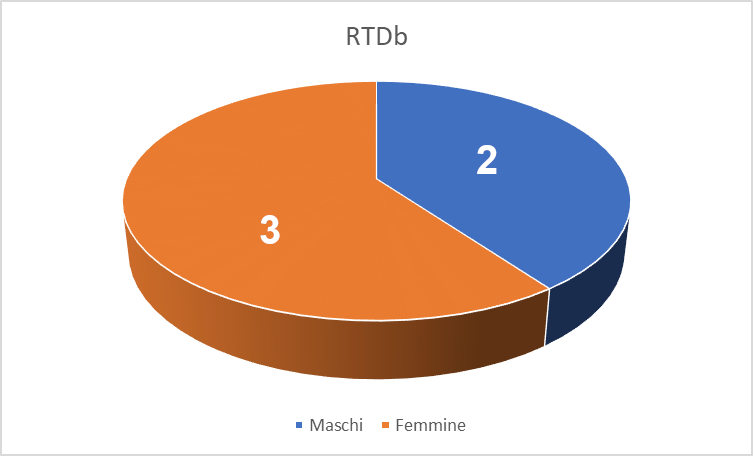 RTDb

2

3

Maschi Femmine